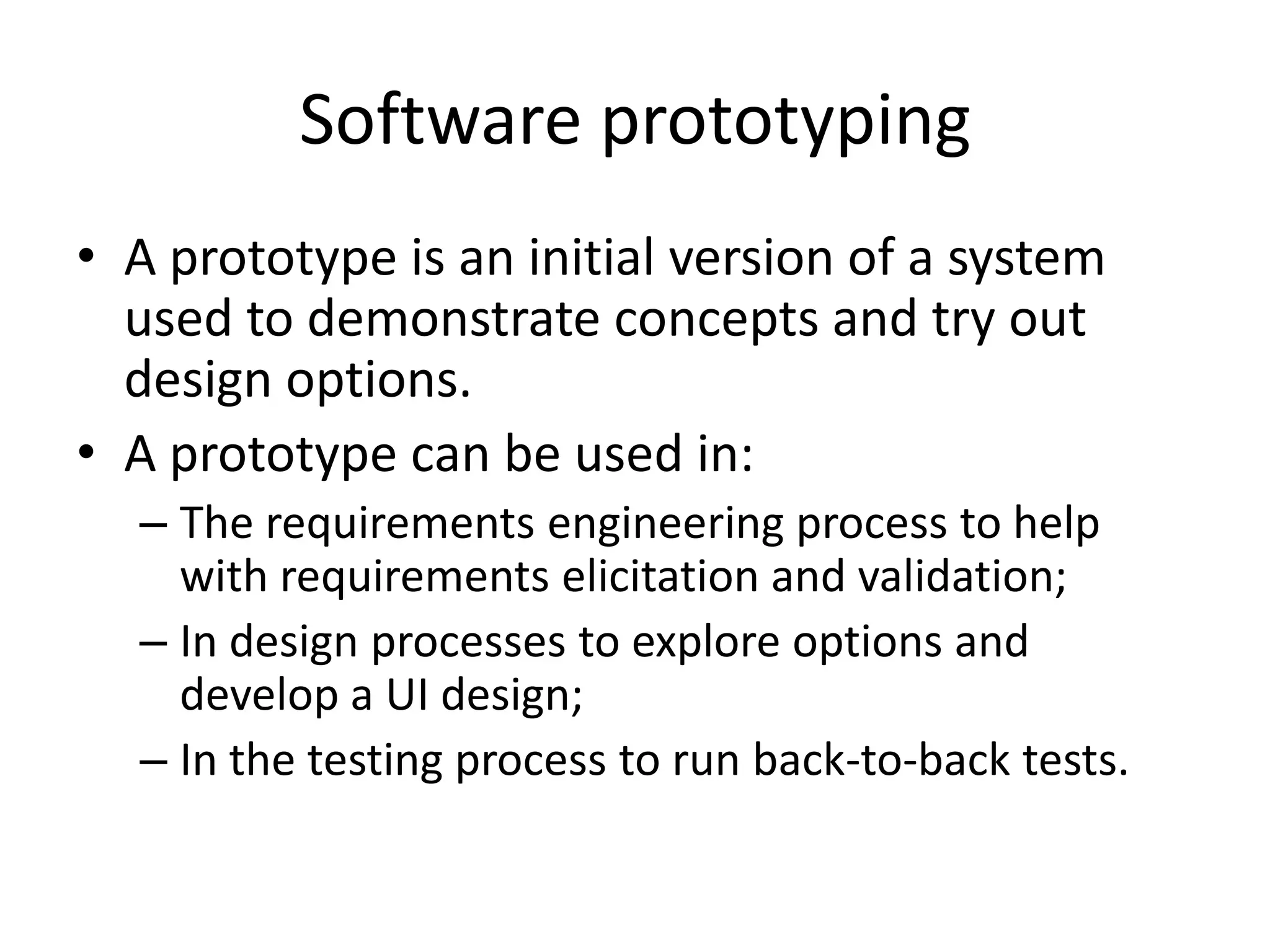 Software prototyping

• A prototype is an initial version of a system used to demonstrate concepts and try out design options.
• A prototype can be used in:
– The requirements engineering process to help with requirements elicitation and validation;
– In design processes to explore options and develop a UI design;
– In the testing process to run back-to-back tests.